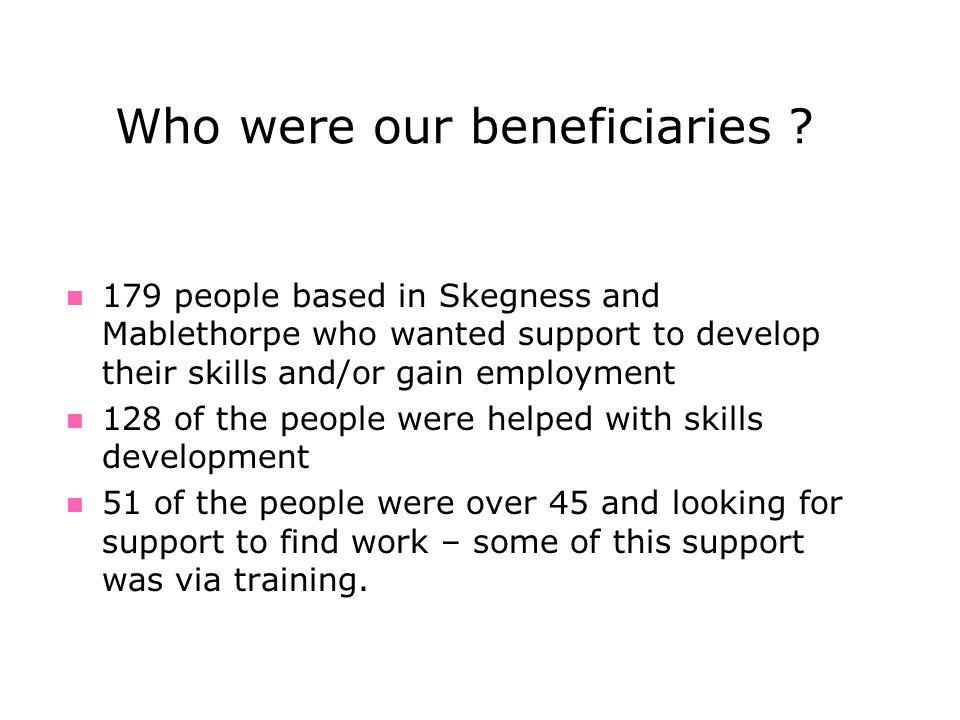 Who were our beneficiaries ?

- 179 people based in Skegness and Mablethorpe who wanted support to develop their skills and/or gain employment
- 128 of the people were helped with skills development
- 51 of the people were over 45 and looking for support to find work – some of this support was via training.